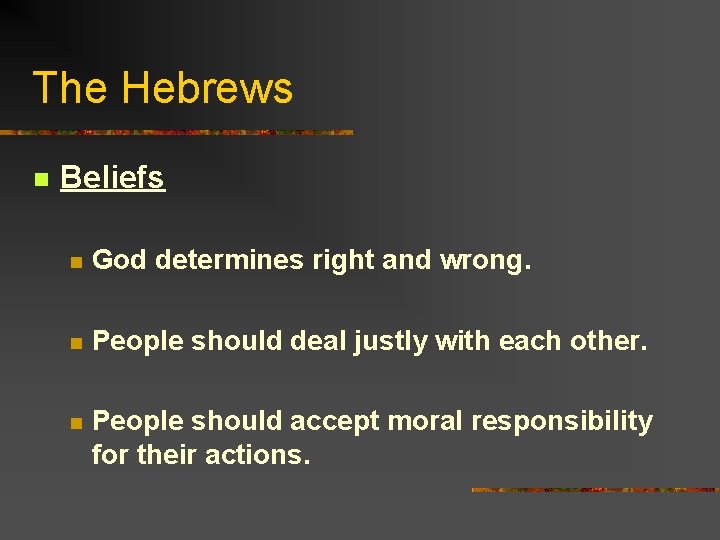 The Hebrews

Beliefs

God determines right and wrong.

People should deal justly with each other.

People should accept moral responsibility for their actions.